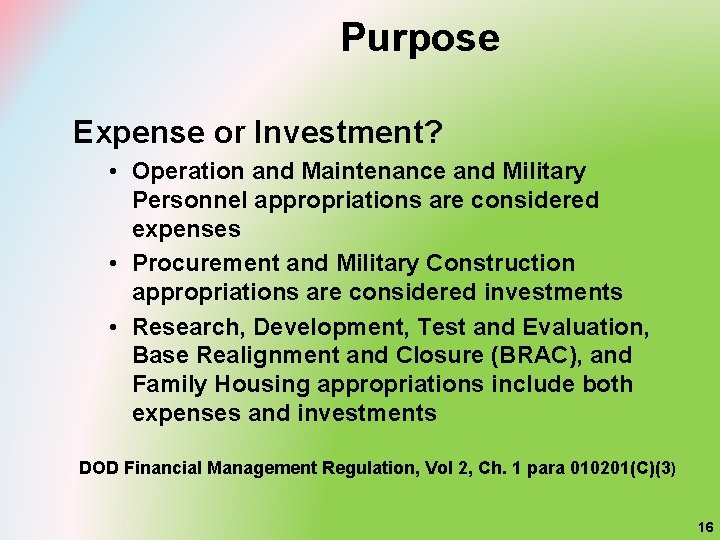 Purpose

Expense or Investment?

• Operation and Maintenance and Military Personnel appropriations are considered expenses
• Procurement and Military Construction appropriations are considered investments
• Research, Development, Test and Evaluation, Base Realignment and Closure (BRAC), and Family Housing appropriations include both expenses and investments

DOD Financial Management Regulation, Vol 2, Ch. 1 para 010201(C)(3)

16